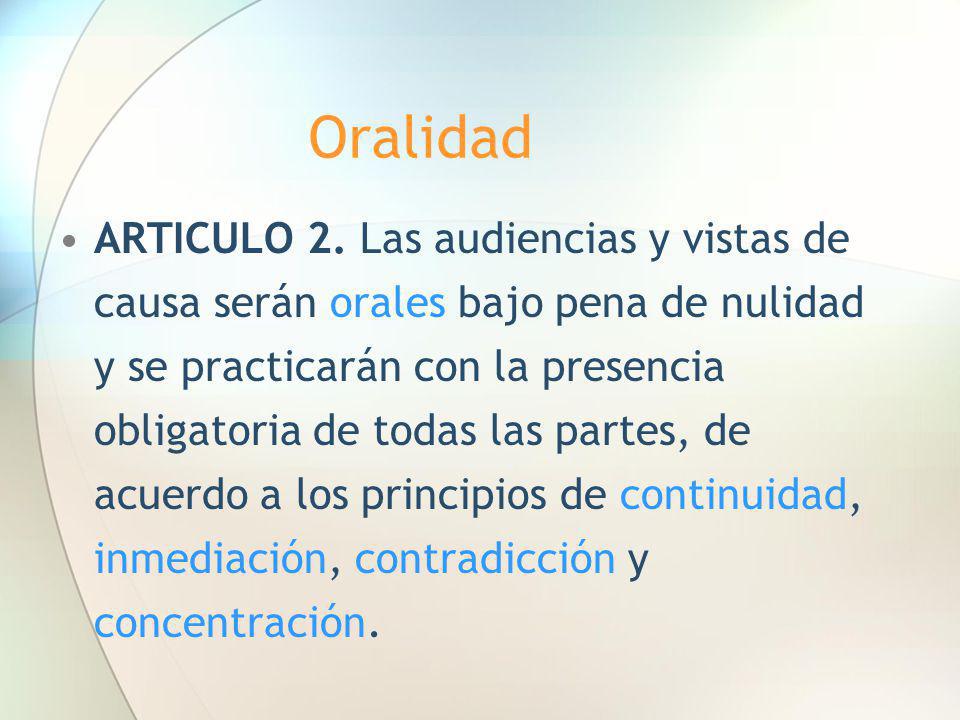 Oralidad

• ARTICULO 2. Las audiencias y vistas de causa serán orales bajo pena de nulidad y se practicarán con la presencia obligatoria de todas las partes, de acuerdo a los principios de continuidad, inmediación, contradicción y concentración.